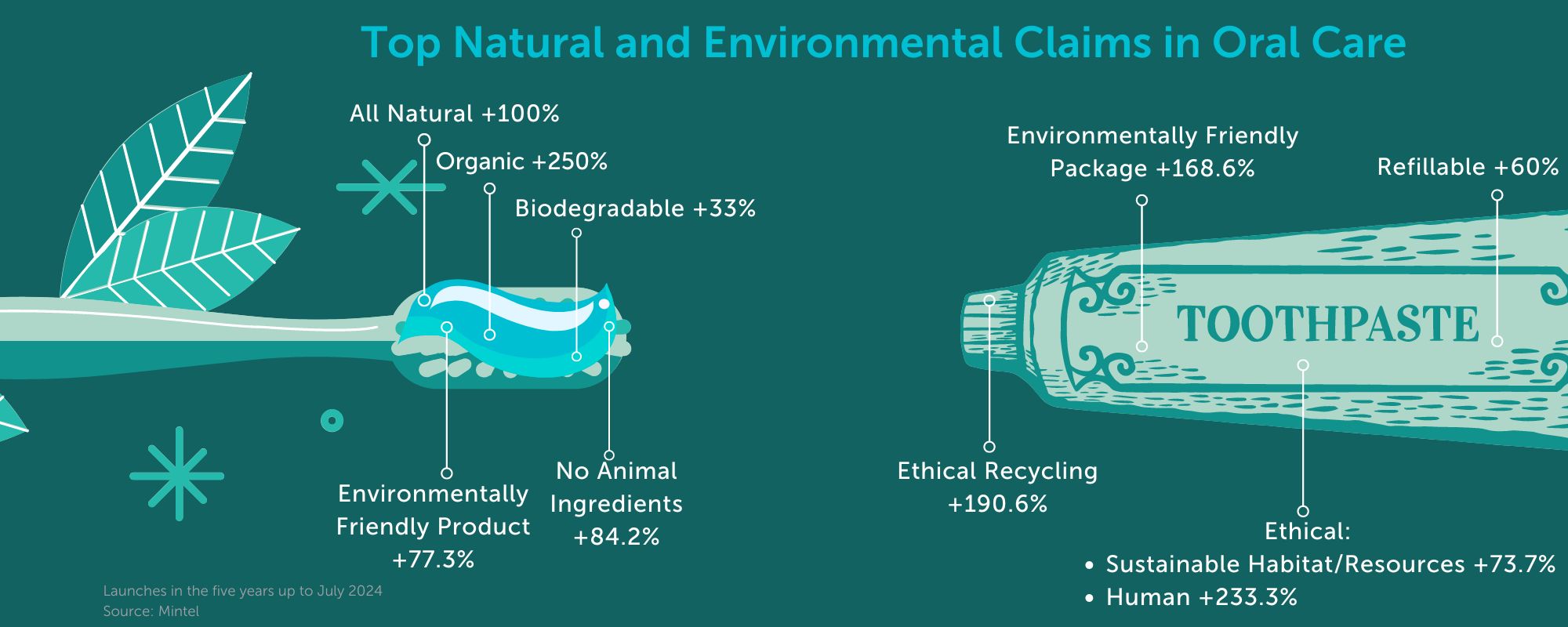 Top Natural and Environmental Claims in Oral Care

All Natural +100%

Organic +250%

Biodegradable +33%

Environmentally Friendly Product +77.3%

No Animal Ingredients +84.2%

Environmentally Friendly Package +168.6%

Refillable +60%

TOOTHPASTE

Ethical Recycling +190.6%

Ethical:
• Sustainable Habitat/Resources +73.7%
• Human +233.3%

Launches in the five years up to July 2024
Source: Mintel